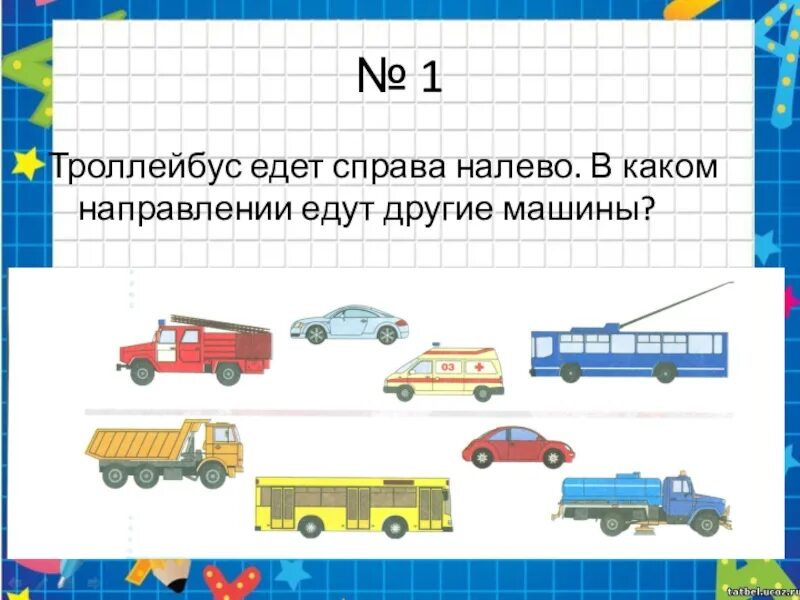 № 1

Троллейбус едет справа налево. В каком направлении едут другие машины?

03

tatbel.ucoz.ru